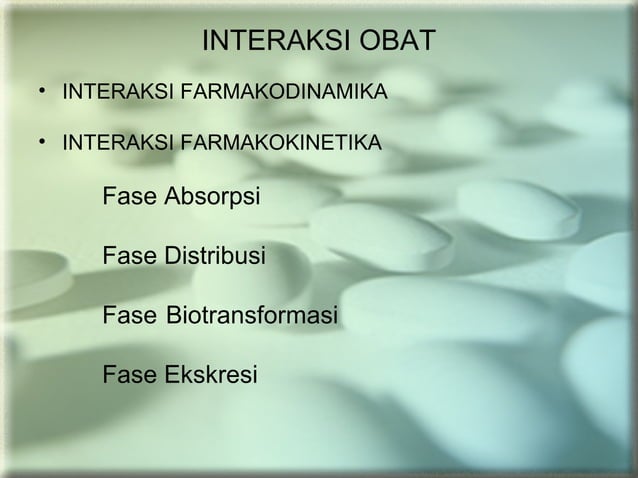 INTERAKSI OBAT

• INTERAKSI FARMAKODINAMIKA

• INTERAKSI FARMAKOKINETIKA

Fase Absorpsi

Fase Distribusi

Fase Biotransformasi

Fase Ekskresi